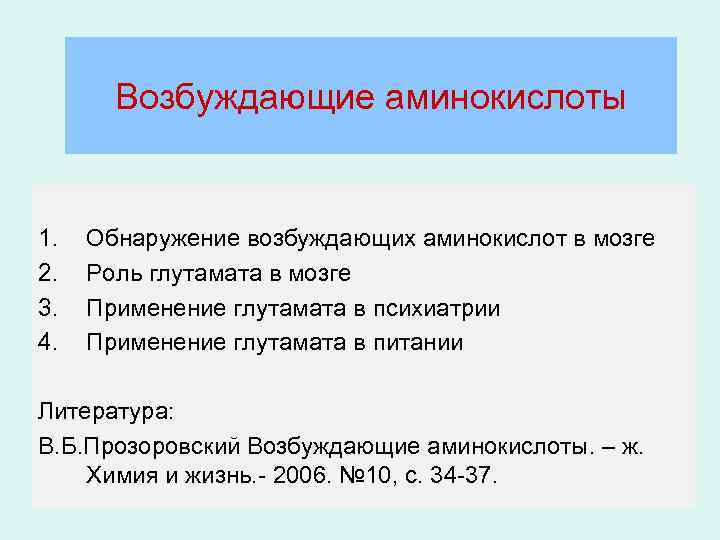 Возбуждающие аминокислоты

1. Обнаружение возбуждающих аминокислот в мозге
2. Роль глутамата в мозге
3. Применение глутамата в психиатрии
4. Применение глутамата в питании

Литература:
В.Б.Прозоровский Возбуждающие аминокислоты. – ж. Химия и жизнь.- 2006. №10, с. 34-37.